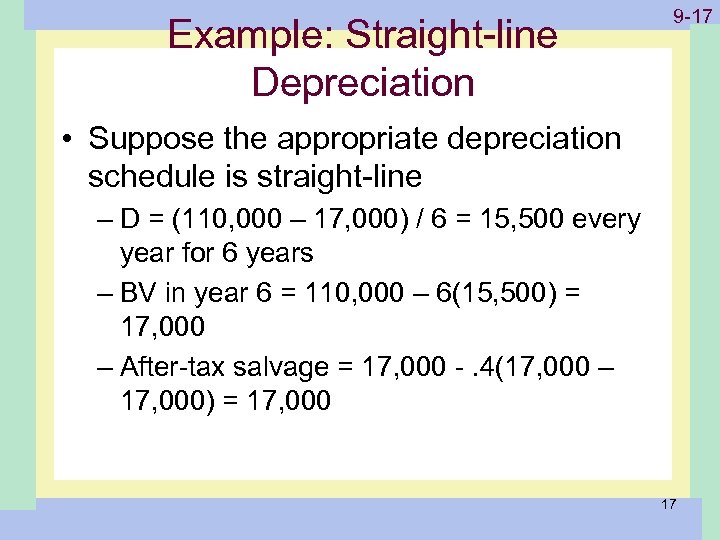 9-17

Example: Straight-line Depreciation

• Suppose the appropriate depreciation schedule is straight-line

– D = (110,000 – 17,000) / 6 = 15,500 every year for 6 years

– BV in year 6 = 110,000 – 6(15,500) = 17,000

– After-tax salvage = 17,000 - .4(17,000 – 17,000) = 17,000

17